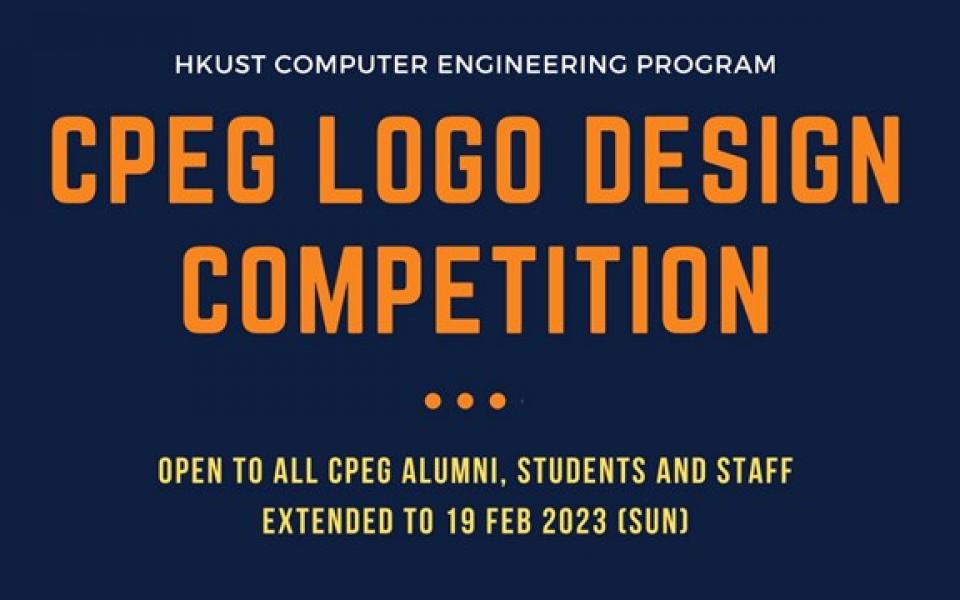 HKUST COMPUTER ENGINEERING PROGRAM

CPEG LOGO DESIGN COMPETITION

OPEN TO ALL CPEG ALUMNI, STUDENTS AND STAFF
EXTENDED TO 19 FEB 2023 (SUN)